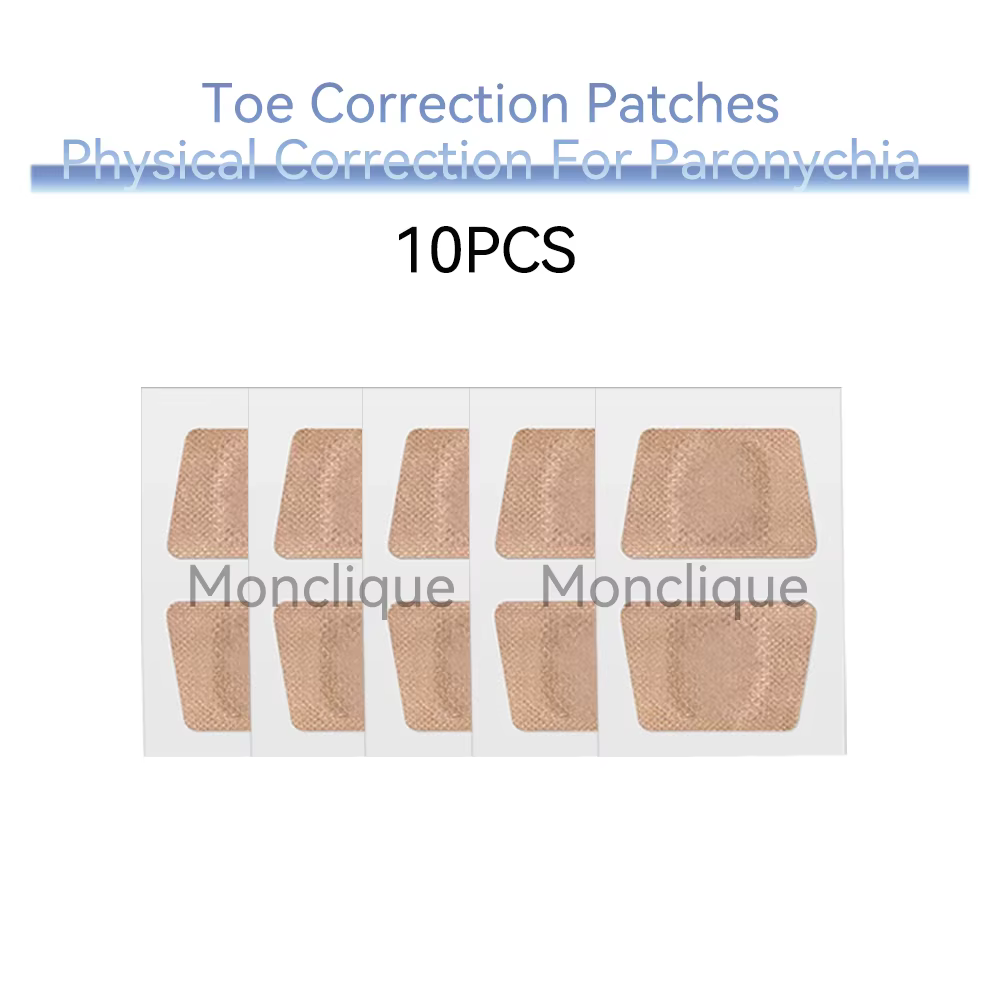 Toe Correction Patches
Physical Correction For Paronychia

10PCS

Monclique Monclique